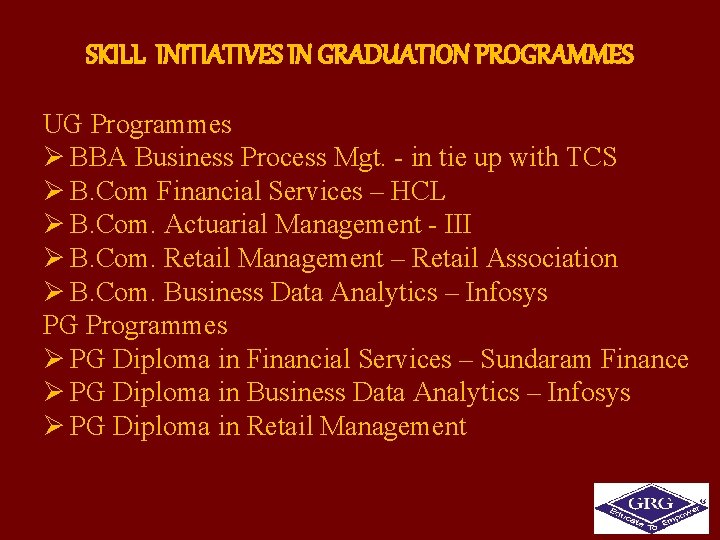 SKILL INITIATIVES IN GRADUATION PROGRAMMES

UG Programmes
➢ BBA Business Process Mgt. - in tie up with TCS
➢ B.Com Financial Services – HCL
➢ B.Com. Actuarial Management - III
➢ B.Com. Retail Management – Retail Association
➢ B.Com. Business Data Analytics – Infosys
PG Programmes
➢ PG Diploma in Financial Services – Sundaram Finance
➢ PG Diploma in Business Data Analytics – Infosys
➢ PG Diploma in Retail Management

GRG
Educate To Empower